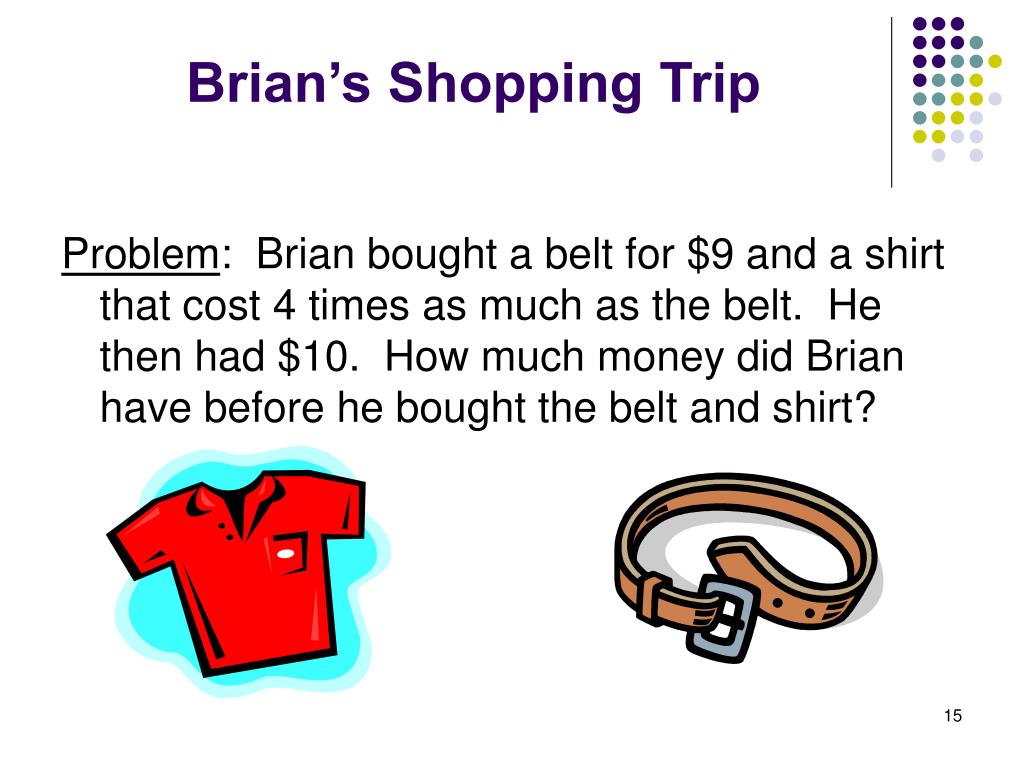 Brian's Shopping Trip

Problem: Brian bought a belt for \$9 and a shirt that cost 4 times as much as the belt. He then had \$10. How much money did Brian have before he bought the belt and shirt?

15